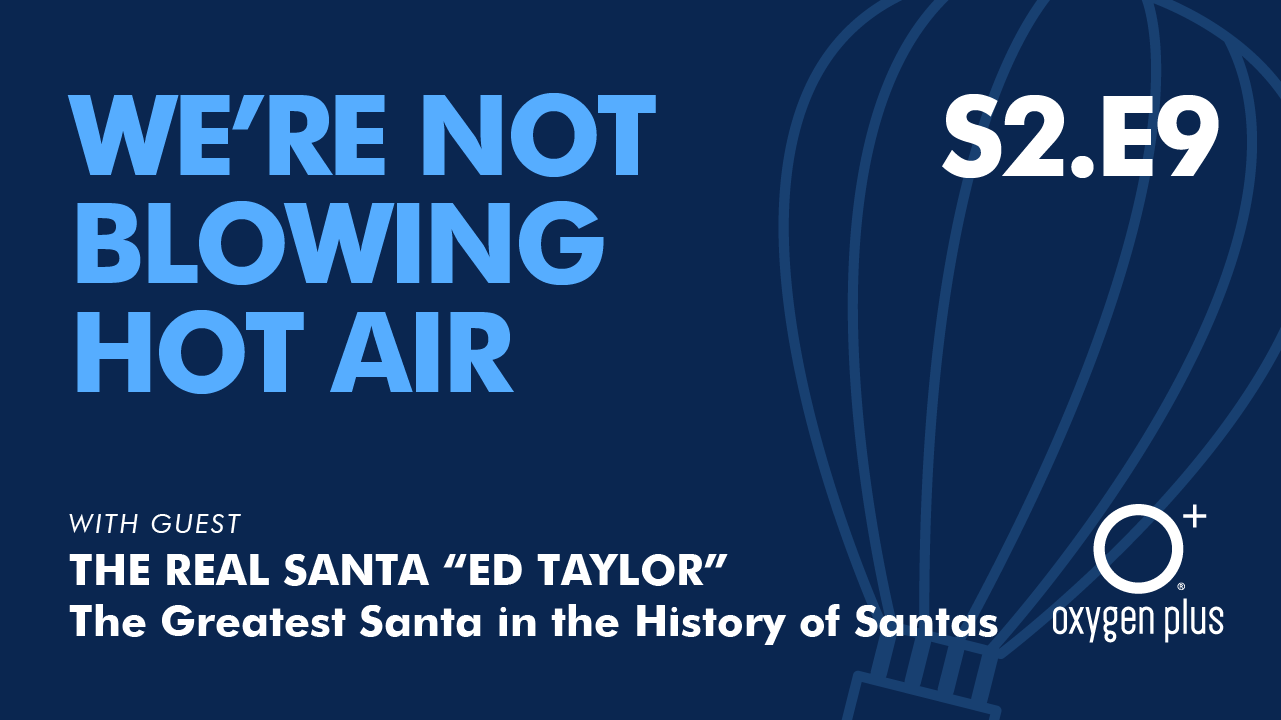 WE'RE NOT BLOWING HOT AIR

S2.E9

WITH GUEST
THE REAL SANTA "ED TAYLOR"
The Greatest Santa in the History of Santas

O+
oxygen plus